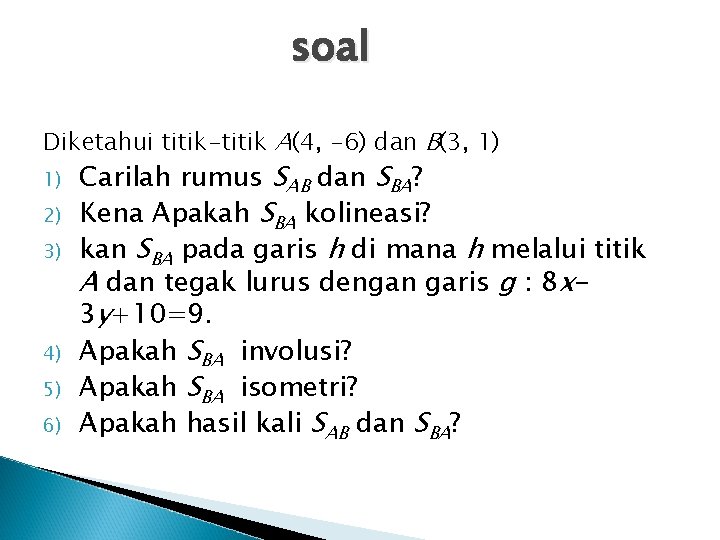 soal

Diketahui titik-titik $A(4, -6)$ dan $B(3, 1)$

1) Carilah rumus $S_{AB}$ dan $S_{BA}$?
2) Kena Apakah $S_{BA}$ kolineasi?
3) kan $S_{BA}$ pada garis $h$ di mana $h$ melalui titik $A$ dan tegak lurus dengan garis $g$ : $8x-3y+10=9$.
4) Apakah $S_{BA}$ involusi?
5) Apakah $S_{BA}$ isometri?
6) Apakah hasil kali $S_{AB}$ dan $S_{BA}$?